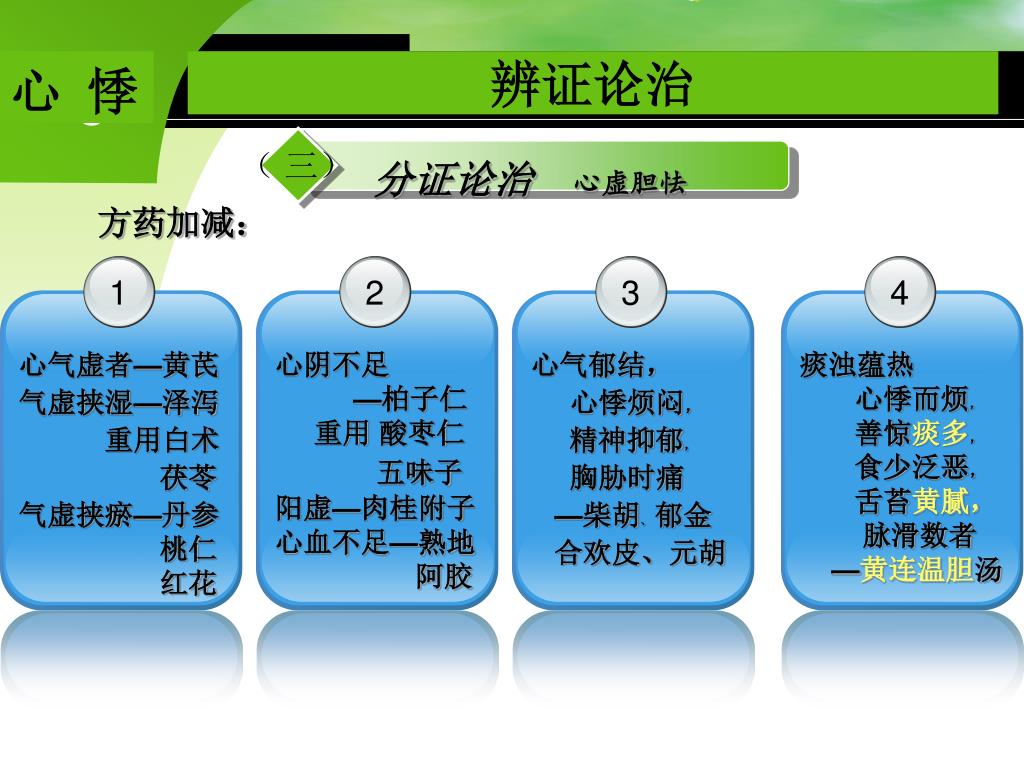 心 悸

辨证论治

（三） 分证论治 心虚胆怯

方药加减：

1

心气虚者—黄芪
气虚挟湿—泽泻
重用白术
茯苓
气虚挟瘀—丹参
桃仁
红花

2

心阴不足
—柏子仁
重用 酸枣仁
五味子
阳虚—肉桂附子
心血不足—熟地
阿胶

3

心气郁结，
心悸烦闷，
精神抑郁，
胸胁时痛
—柴胡、郁金
合欢皮、元胡

4

痰浊蕴热
心悸而烦，
善惊痰多，
食少泛恶，
舌苔黄腻，
脉滑数者
—黄连温胆汤